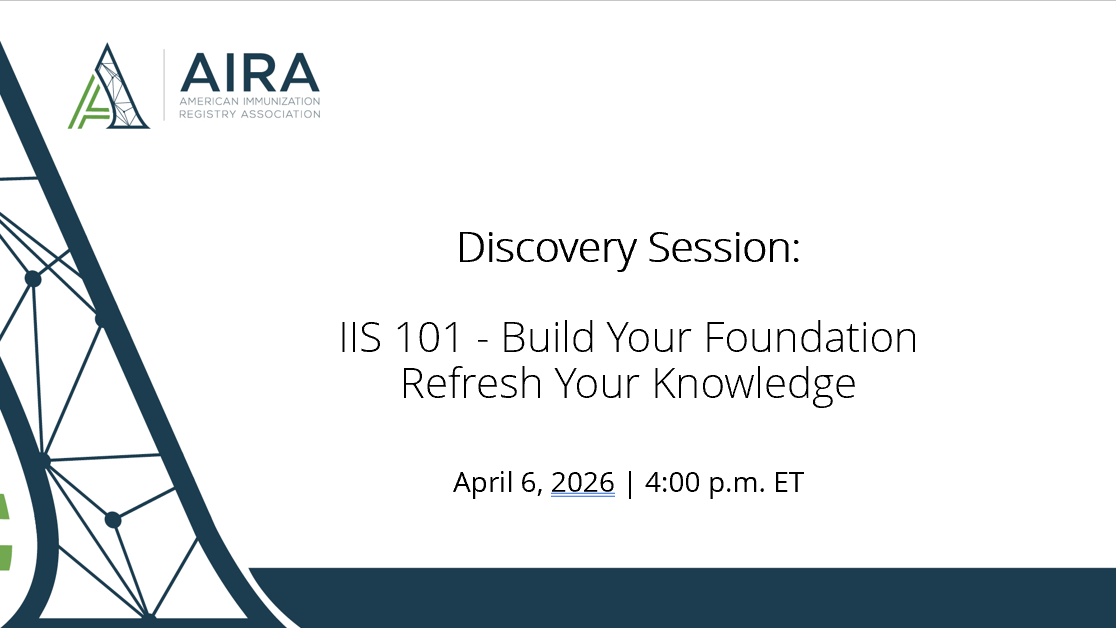 AIRA
AMERICAN IMMUNIZATION REGISTRY ASSOCIATION

Discovery Session:

IIS 101 - Build Your Foundation
Refresh Your Knowledge

April 6, 2026 | 4:00 p.m. ET